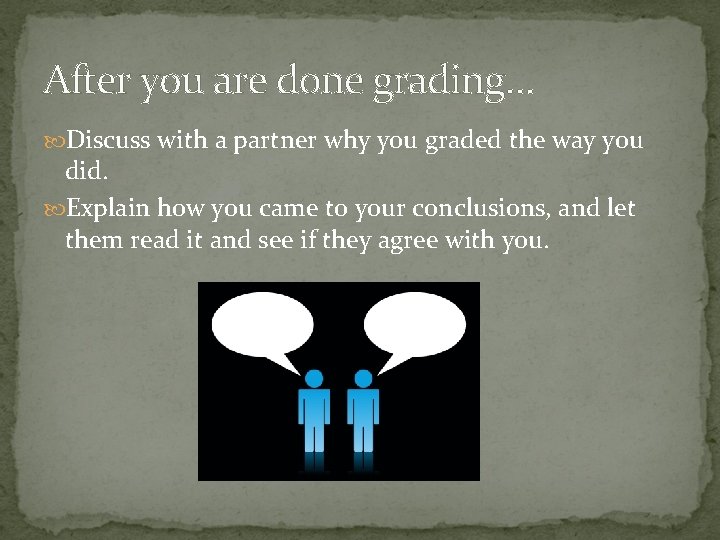 After you are done grading…

Discuss with a partner why you graded the way you did.

Explain how you came to your conclusions, and let them read it and see if they agree with you.